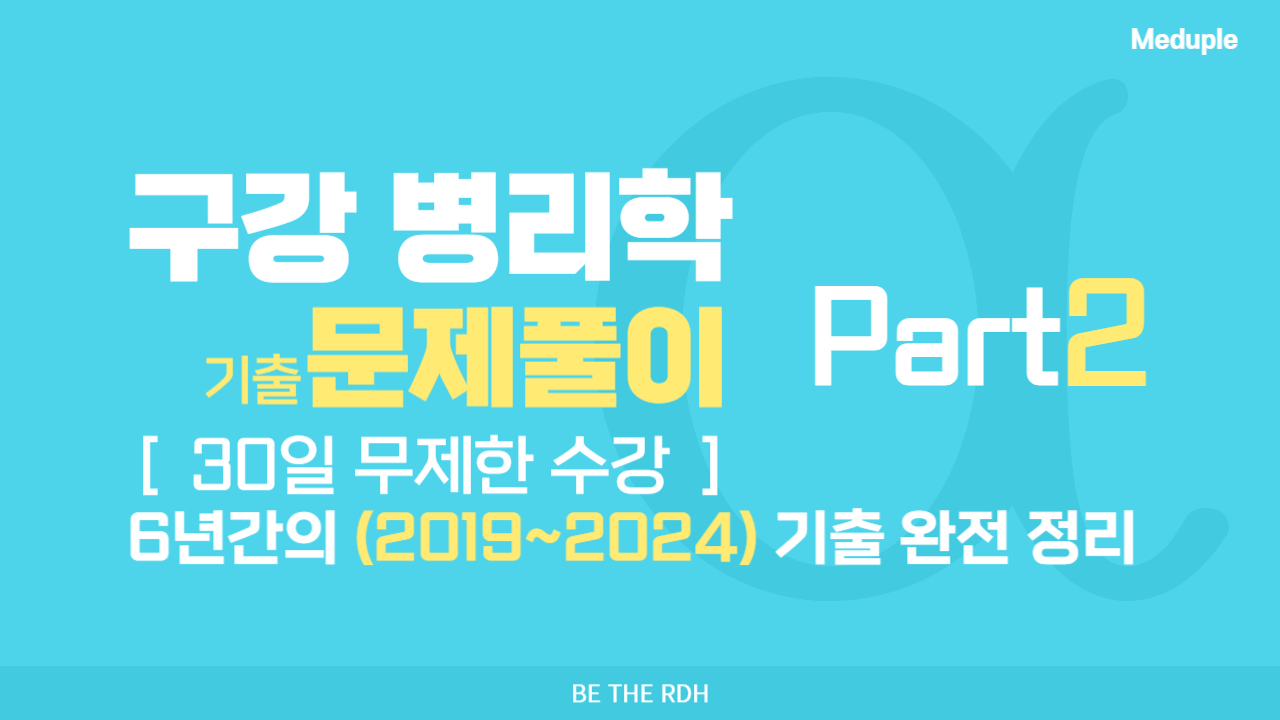 Meduple

구강 병리학

기출 문제풀이

Part2

[ 30일 무제한 수강 ]

6년간의 (2019~2024) 기출 완전 정리

BE THE RDH